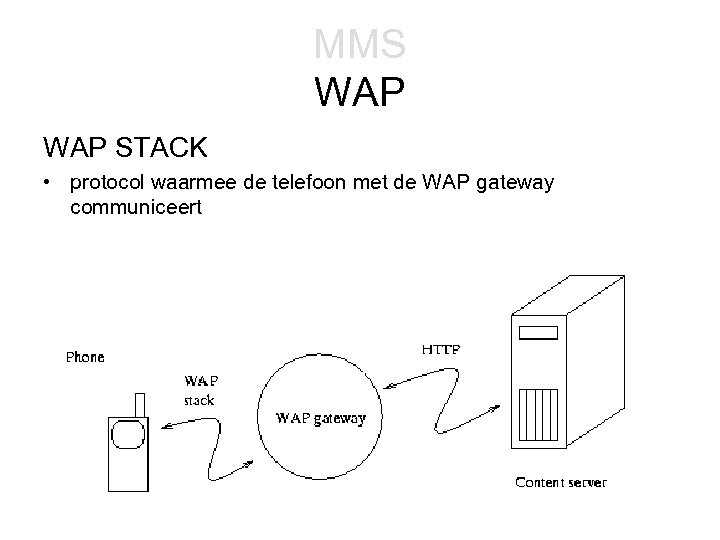 MMS
WAP

WAP STACK

• protocol waarmee de telefoon met de WAP gateway communiceert

Phone

WAP stack

WAP gateway

HTTP

Content server